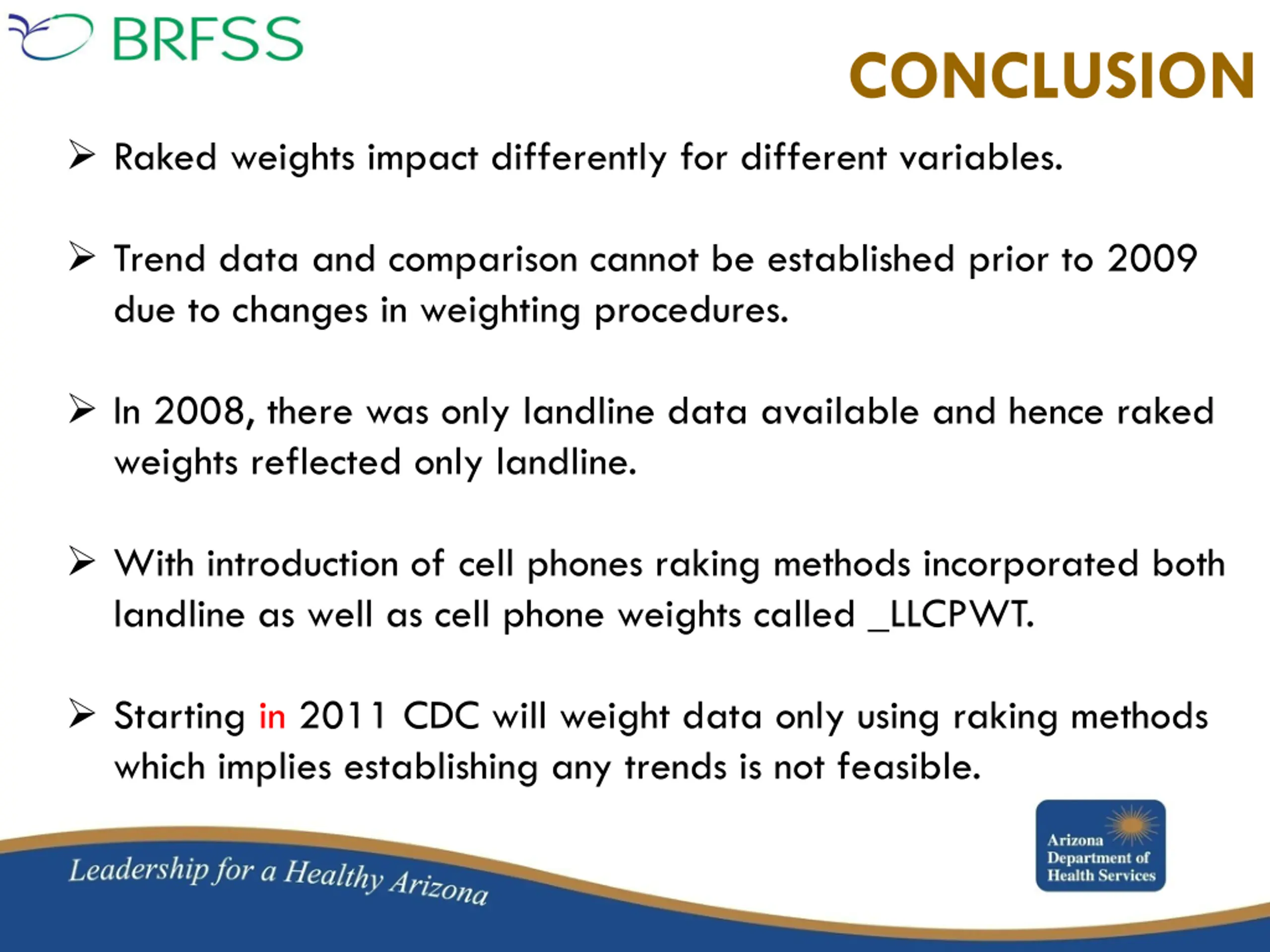 BRFSS

CONCLUSION

➢ Raked weights impact differently for different variables.

➢ Trend data and comparison cannot be established prior to 2009 due to changes in weighting procedures.

➢ In 2008, there was only landline data available and hence raked weights reflected only landline.

➢ With introduction of cell phones raking methods incorporated both landline as well as cell phone weights called _LLCPWT.

➢ Starting in 2011 CDC will weight data only using raking methods which implies establishing any trends is not feasible.

Leadership for a Healthy Arizona

Arizona Department of Health Services